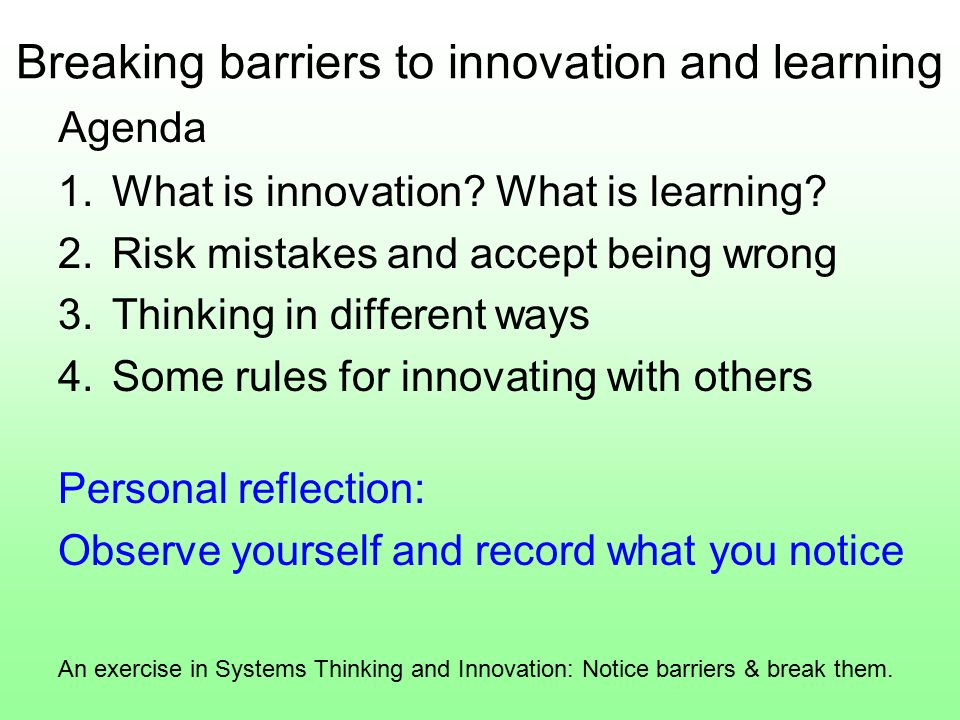 Breaking barriers to innovation and learning

Agenda

1. What is innovation? What is learning?
2. Risk mistakes and accept being wrong
3. Thinking in different ways
4. Some rules for innovating with others

Personal reflection:

Observe yourself and record what you notice

An exercise in Systems Thinking and Innovation: Notice barriers & break them.